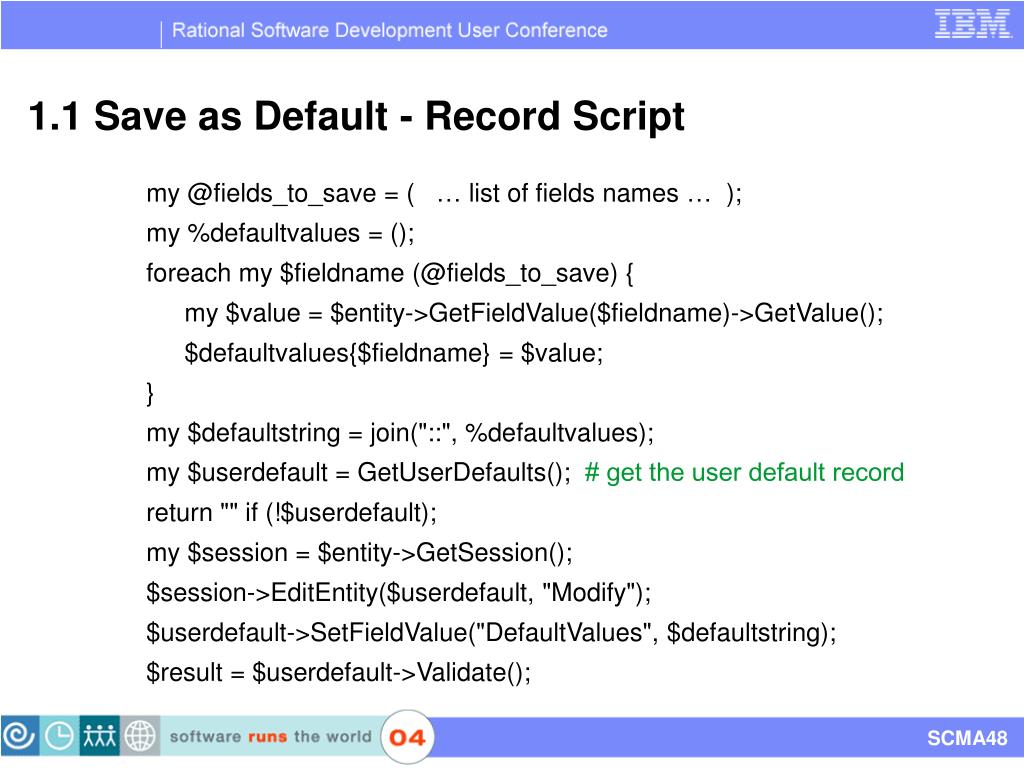 Rational Software Development User Conference

IBM

1.1 Save as Default - Record Script

my @fields_to_save = ( … list of fields names … );
my %defaultvalues = ();
foreach my $fieldname (@fields_to_save) {
my $value = $entity->GetFieldValue($fieldname)->GetValue();
$defaultvalues{$fieldname} = $value;
}
my $defaultstring = join("::", %defaultvalues);
my $userdefault = GetUserDefaults(); # get the user default record
return "" if (!$userdefault);
my $session = $entity->GetSession();
$session->EditEntity($userdefault, "Modify");
$userdefault->SetFieldValue("DefaultValues", $defaultstring);
$result = $userdefault->Validate();

software runs the world 04

SCMA48